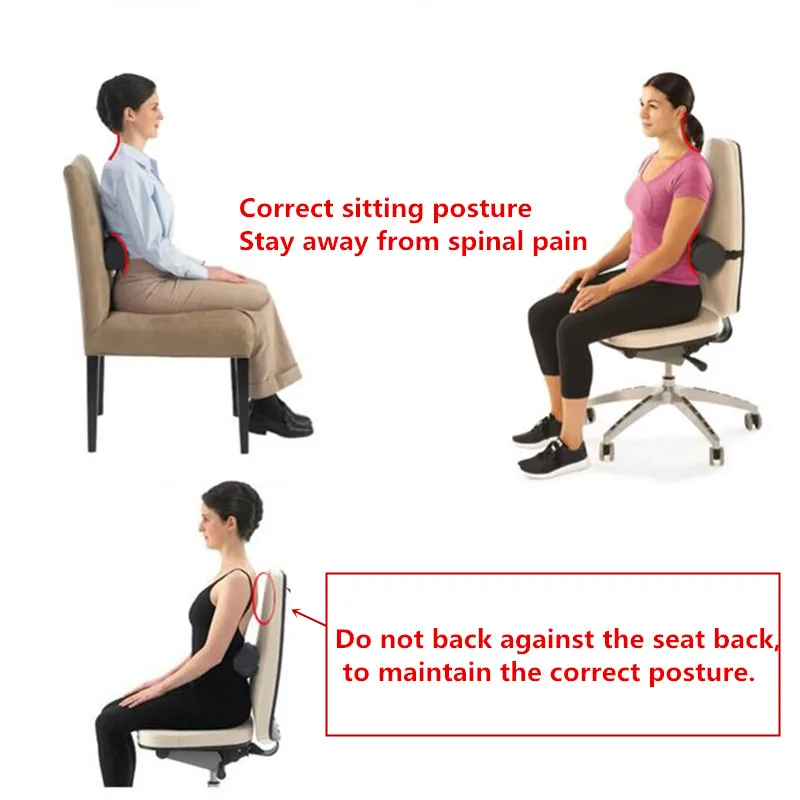 Correct sitting posture
Stay away from spinal pain

Do not back against the seat back, to maintain the correct posture.